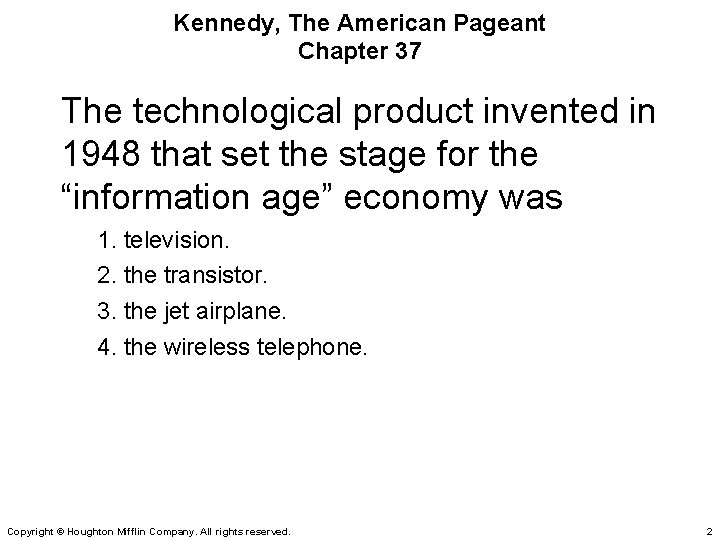 Kennedy, The American Pageant
Chapter 37

The technological product invented in 1948 that set the stage for the “information age” economy was

1. television.
2. the transistor.
3. the jet airplane.
4. the wireless telephone.

Copyright © Houghton Mifflin Company. All rights reserved.

2